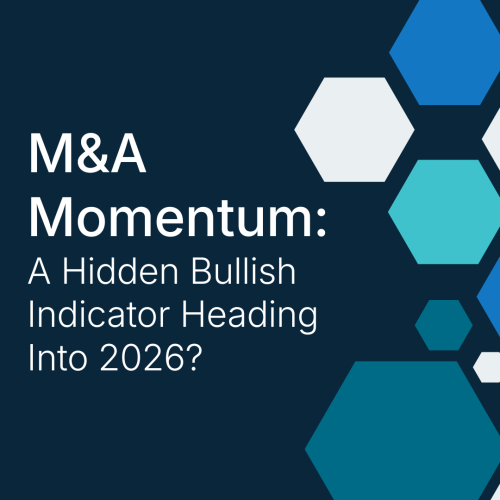 M&A Momentum:
A Hidden Bullish Indicator Heading Into 2026?